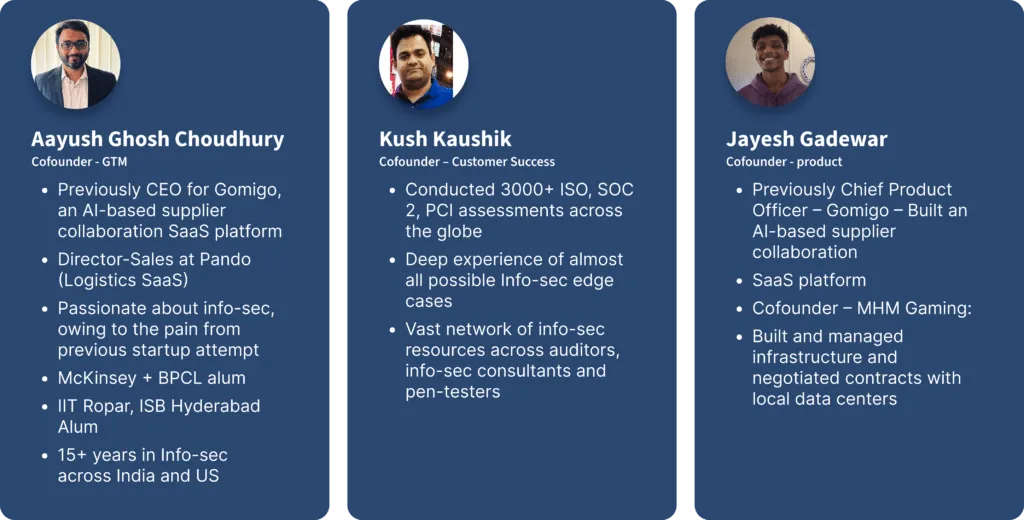 Aayush Ghosh Choudhury
Cofounder - GTM

- Previously CEO for Gomigo, an AI-based supplier collaboration SaaS platform
- Director-Sales at Pando (Logistics SaaS)
- Passionate about info-sec, owing to the pain from previous startup attempt
- McKinsey + BPCL alum
- IIT Ropar, ISB Hyderabad Alum
- 15+ years in Info-sec across India and US

Kush Kaushik
Cofounder – Customer Success

- Conducted 3000+ ISO, SOC 2, PCI assessments across the globe
- Deep experience of almost all possible Info-sec edge cases
- Vast network of info-sec resources across auditors, info-sec consultants and pen-testers

Jayesh Gadewar
Cofounder - product

- Previously Chief Product Officer – Gomigo – Built an AI-based supplier collaboration
- SaaS platform
- Cofounder – MHM Gaming:
- Built and managed infrastructure and negotiated contracts with local data centers